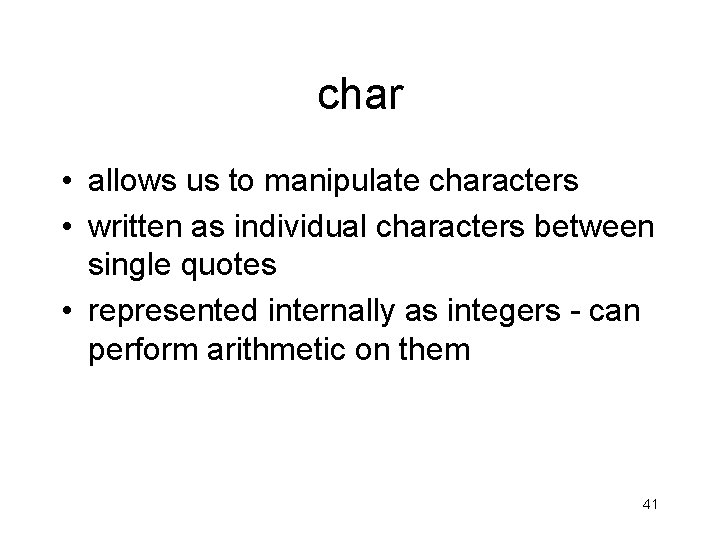 char

• allows us to manipulate characters
• written as individual characters between single quotes
• represented internally as integers - can perform arithmetic on them

41